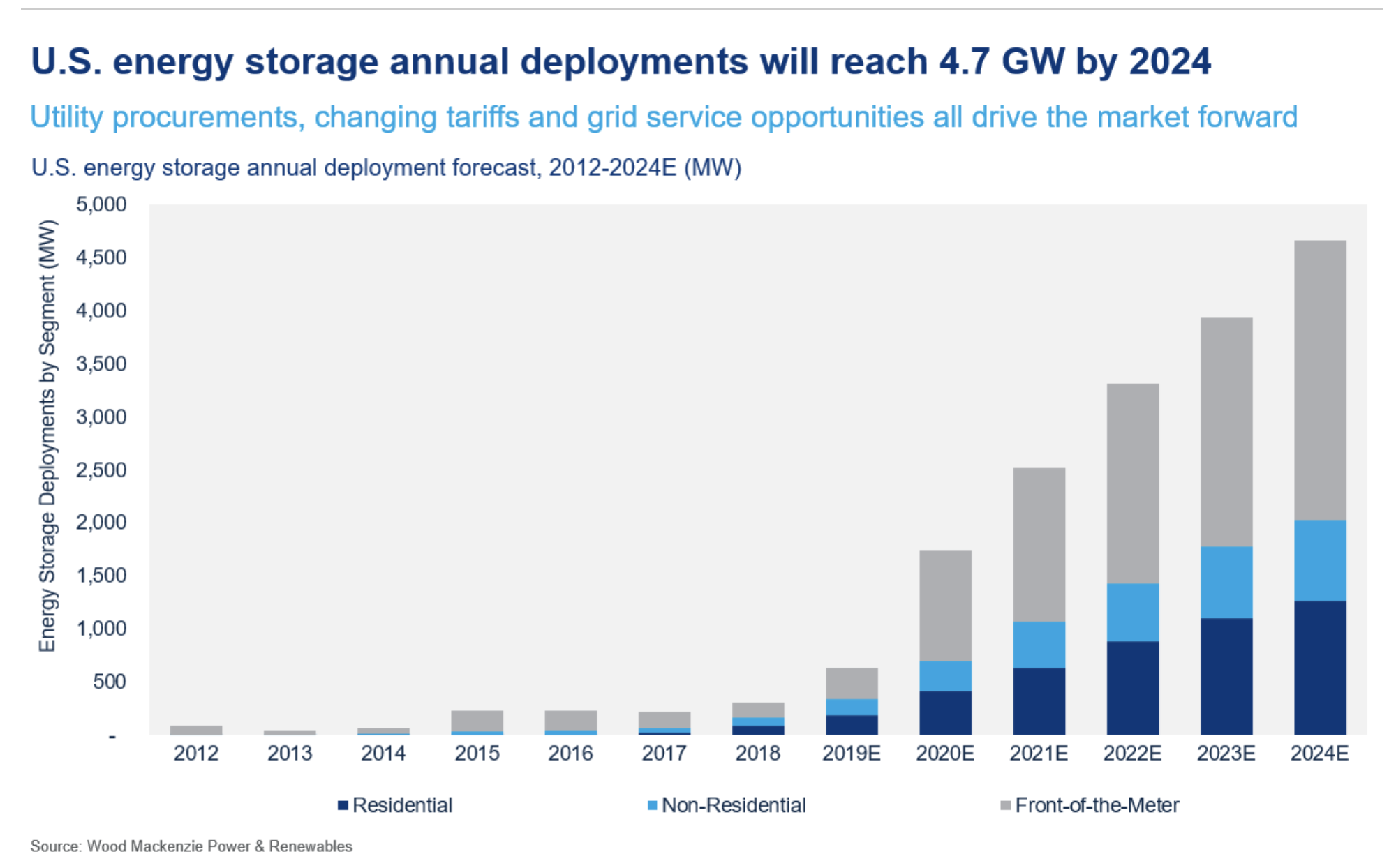 U.S. energy storage annual deployments will reach 4.7 GW by 2024

Utility procurements, changing tariffs and grid service opportunities all drive the market forward

U.S. energy storage annual deployment forecast, 2012-2024E (MW)

Energy Storage Deployments by Segment (MW)

5,000
4,500
4,000
3,500
3,000
2,500
2,000
1,500
1,000
500
-

2012 2013 2014 2015 2016 2017 2018 2019E 2020E 2021E 2022E 2023E 2024E

Residential Non-Residential Front-of-the-Meter

Source: Wood Mackenzie Power & Renewables